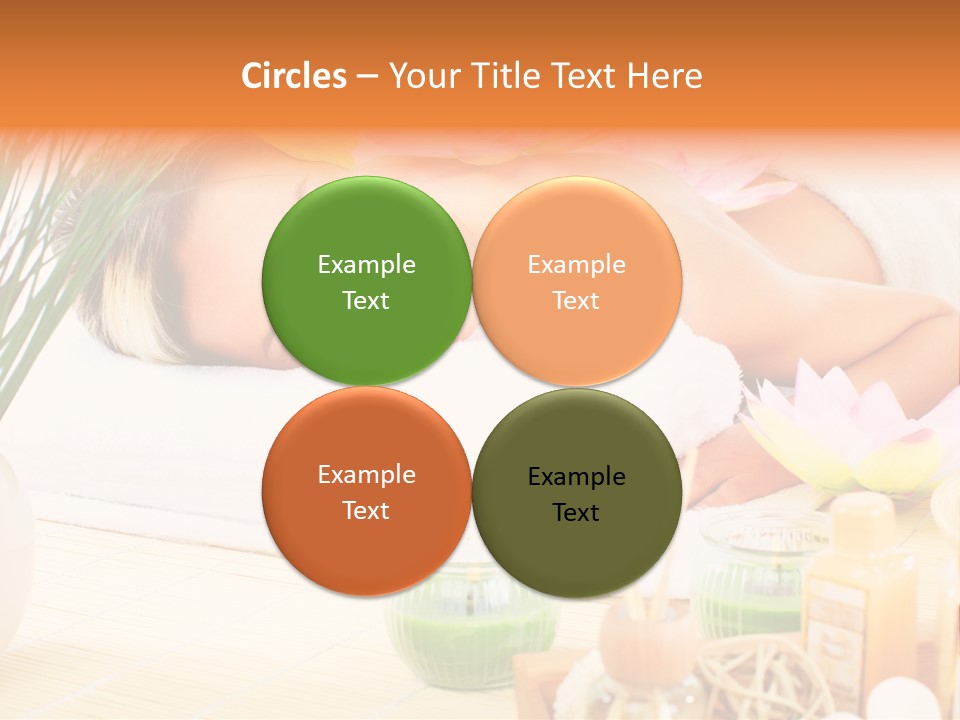 Circles – Your Title Text Here

Example Text

Example Text

Example Text

Example Text